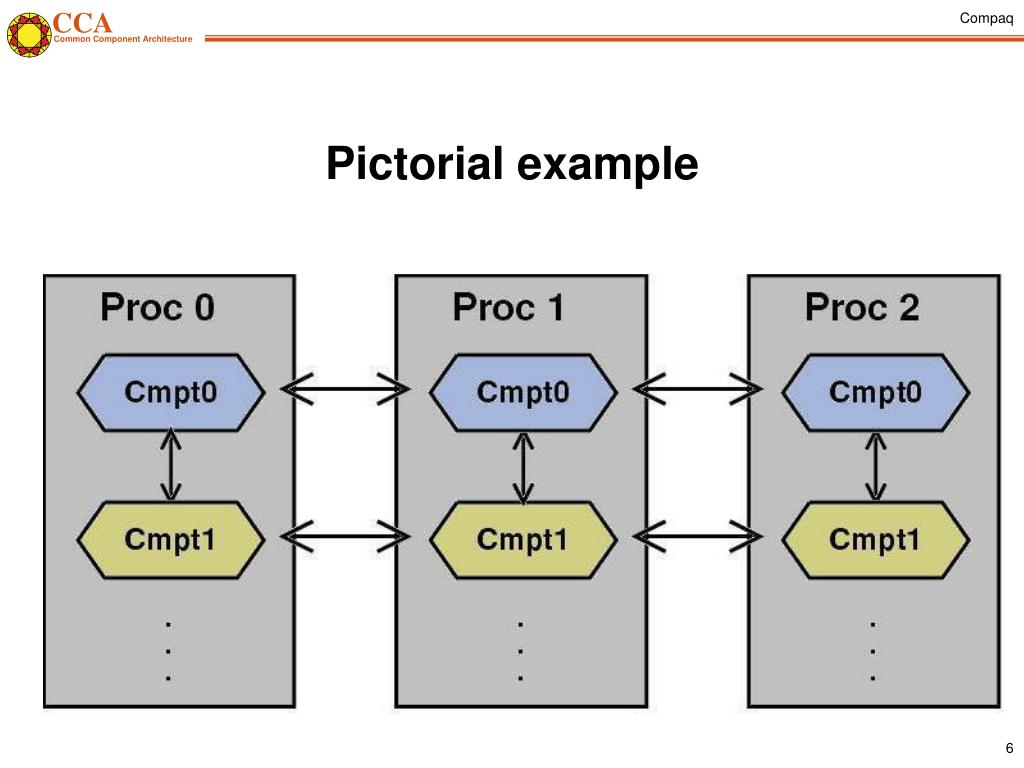 CCA
Common Component Architecture

Compaq

Pictorial example

Proc 0

Cmpt0

Cmpt1

.
.
.

Proc 1

Cmpt0

Cmpt1

.
.
.

Proc 2

Cmpt0

Cmpt1

.
.
.

6